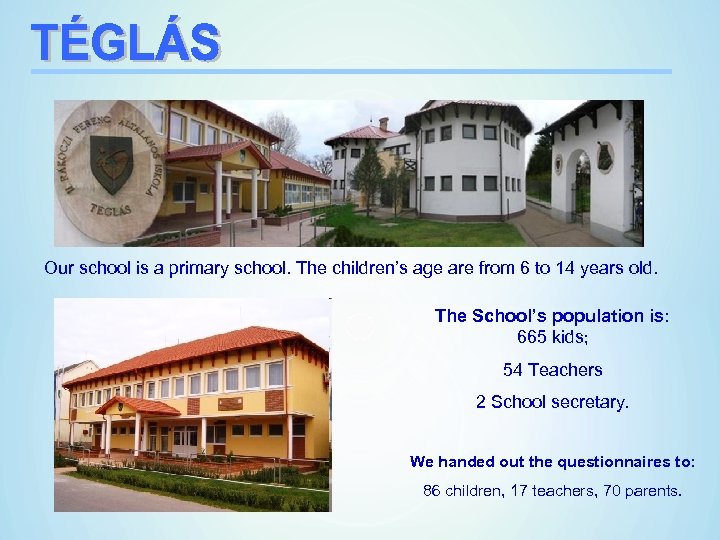 TÉGLÁS

II. RÁKÓCZI FERENC ÁLTALÁNOS ISKOLA
TÉGLÁS

Our school is a primary school. The children's age are from 6 to 14 years old.

The School's population is:
665 kids;

54 Teachers

2 School secretary.

We handed out the questionnaires to:
86 children, 17 teachers, 70 parents.